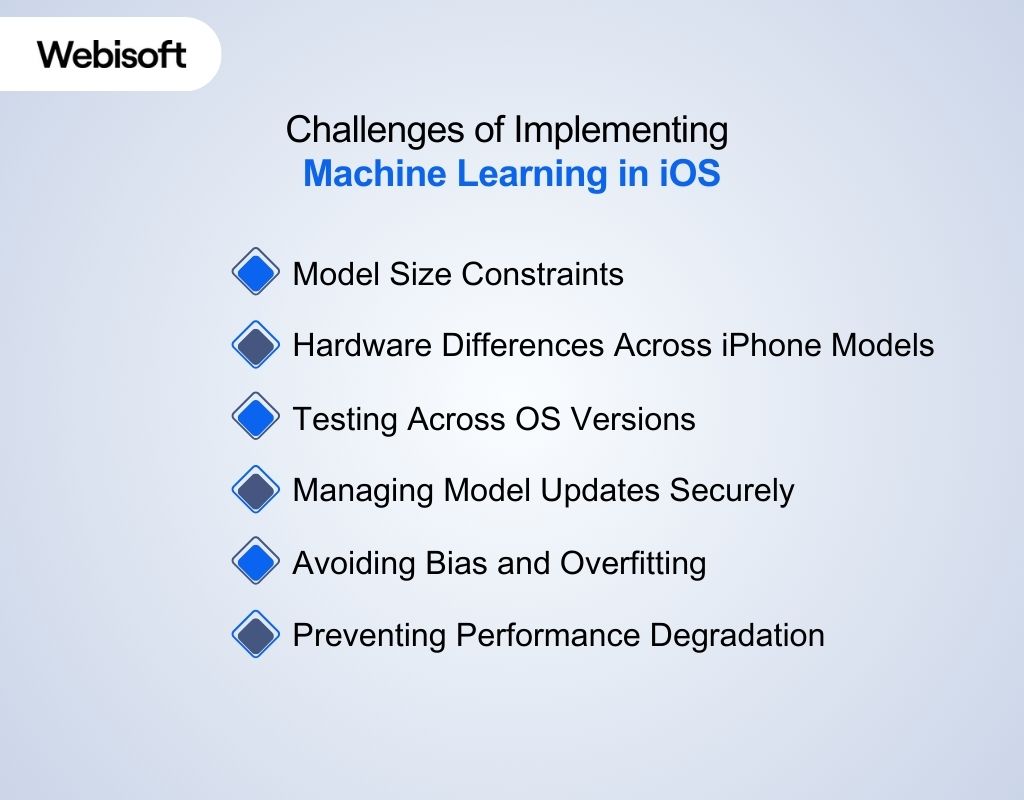 Webisoft

Challenges of Implementing
Machine Learning in iOS

Model Size Constraints

Hardware Differences Across iPhone Models

Testing Across OS Versions

Managing Model Updates Securely

Avoiding Bias and Overfitting

Preventing Performance Degradation